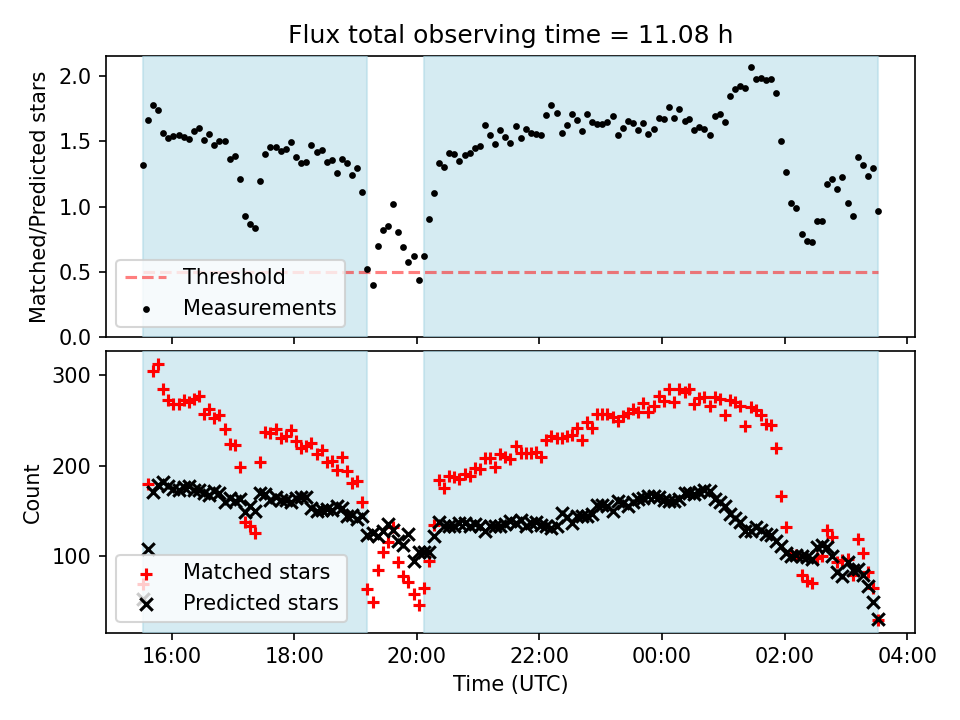 Flux total observing time = 11.08 h

Matched/Predicted stars

2.0
1.5
1.0
0.5
0.0

Threshold
Measurements

Count

300
200
100

Matched stars
Predicted stars

16:00
18:00
20:00
22:00
00:00
02:00
04:00

Time (UTC)